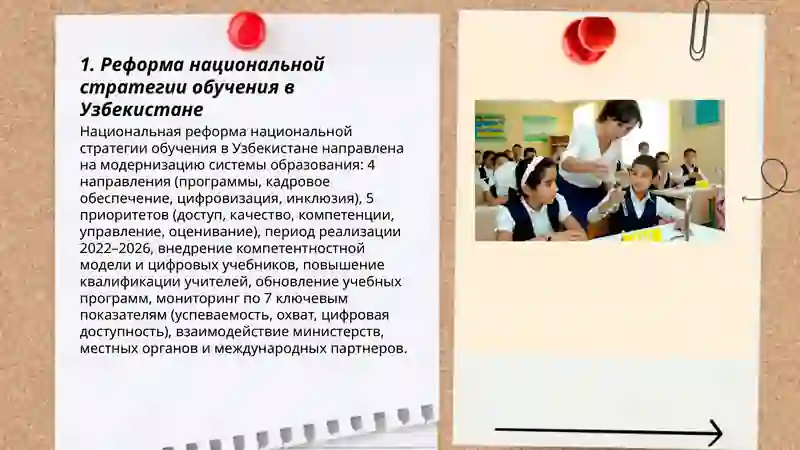 1. Реформа национальной стратегии обучения в Узбекистане

Национальная реформа национальной стратегии обучения в Узбекистане направлена на модернизацию системы образования: 4 направления (программы, кадровое обеспечение, цифровизация, инклюзия), 5 приоритетов (доступ, качество, компетенции, управление, оценивание), период реализации 2022–2026, внедрение компетентностной модели и цифровых учебников, повышение квалификации учителей, обновление учебных программ, мониторинг по 7 ключевым показателям (успеваемость, охват, цифровая доступность), взаимодействие министерств, местных органов и международных партнеров.